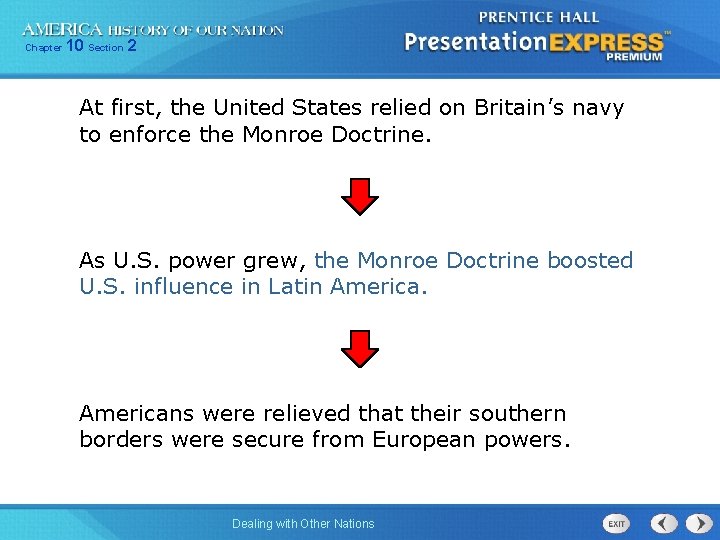 AMERICA HISTORY OF OUR NATION
Chapter 10 Section 2

PRENTICE HALL
PresentationEXPRESS
PREMIUM

At first, the United States relied on Britain's navy to enforce the Monroe Doctrine.

As U.S. power grew, the Monroe Doctrine boosted U.S. influence in Latin America.

Americans were relieved that their southern borders were secure from European powers.

Dealing with Other Nations

EXIT